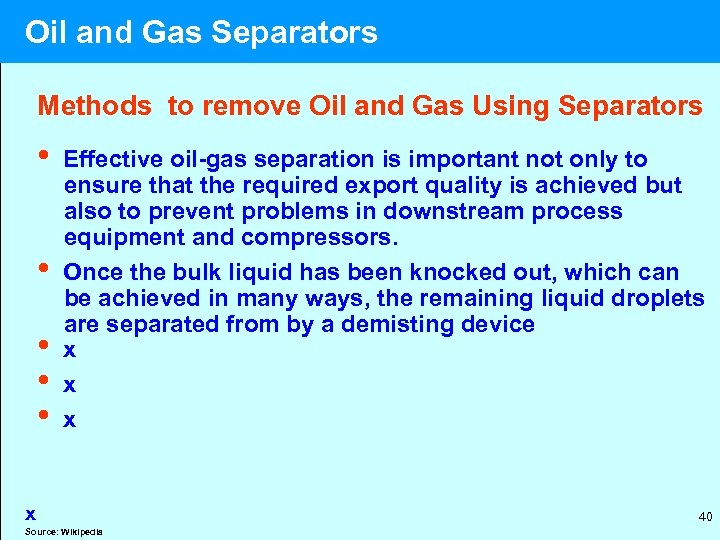 Oil and Gas Separators

Methods  to remove Oil and Gas Using Separators

• Effective oil-gas separation is important not only to ensure that the required export quality is achieved but also to prevent problems in downstream process equipment and compressors.

• Once the bulk liquid has been knocked out, which can be achieved in many ways, the remaining liquid droplets are separated from by a demisting device

• x

• x

• x

x

Source: Wikipedia

40